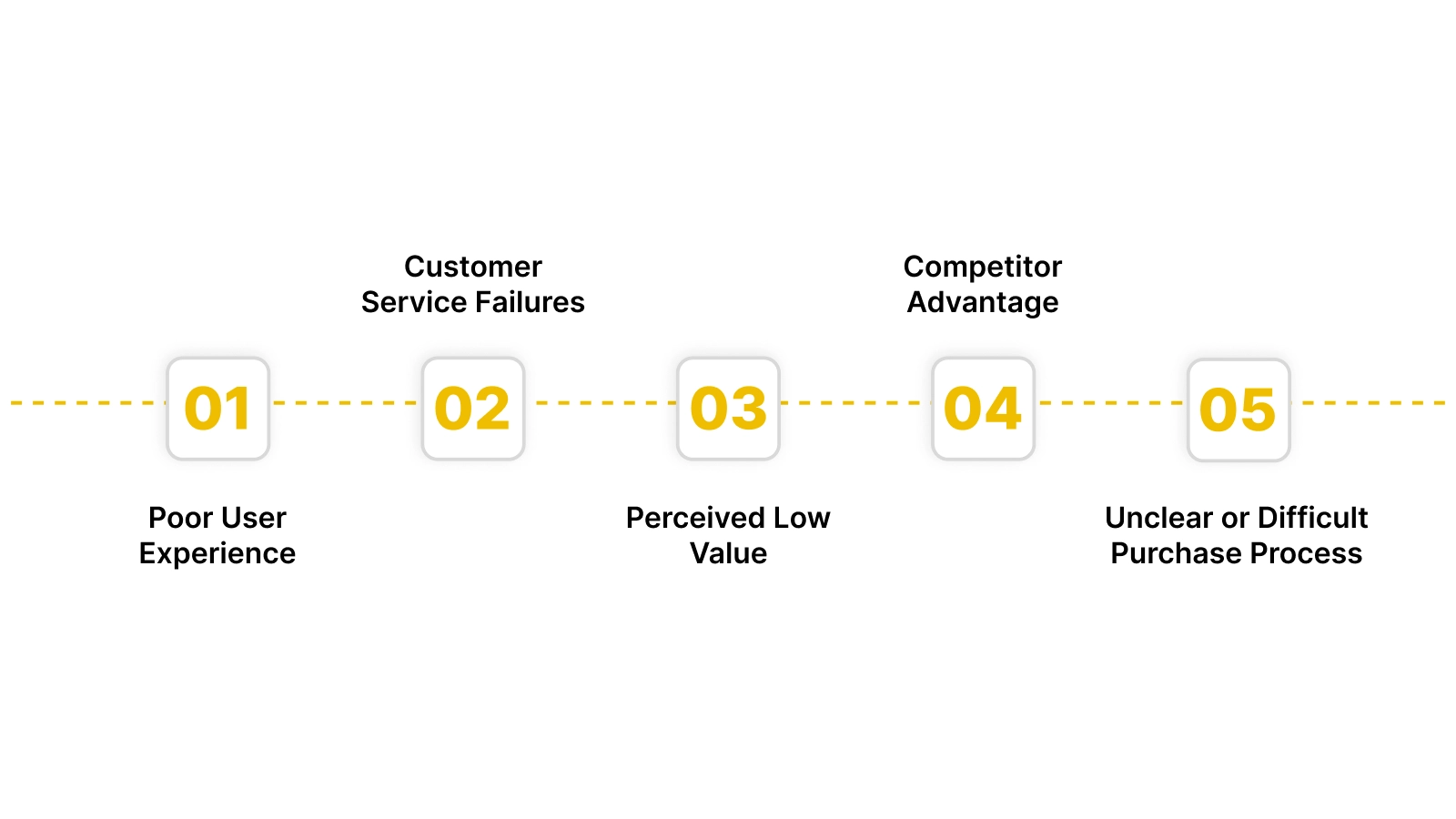 01
Poor User Experience

02
Customer Service Failures

03
Perceived Low Value

04
Competitor Advantage

05
Unclear or Difficult Purchase Process